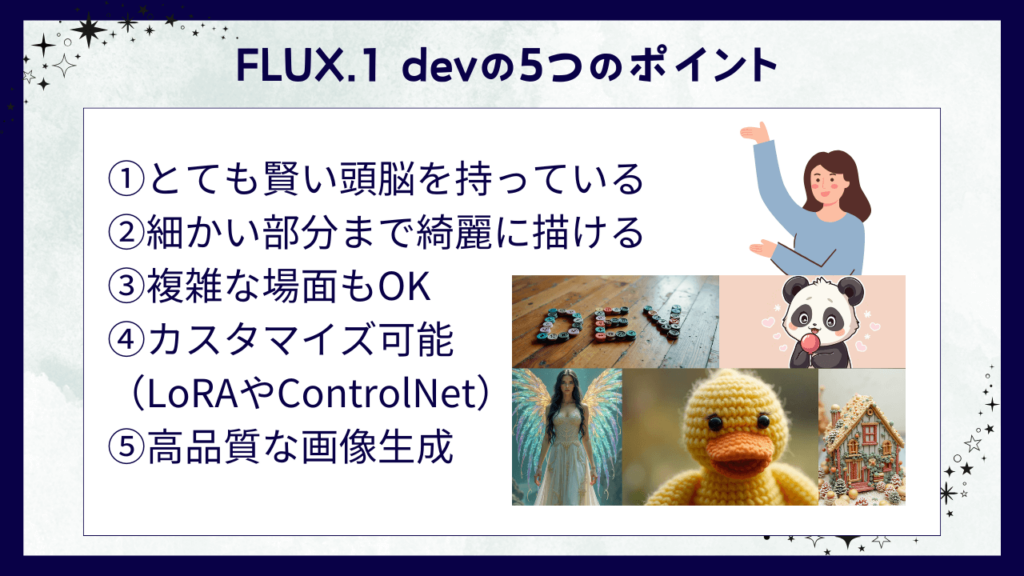 FLUX.1 devの5つのポイント

①とても賢い頭脳を持っている
②細かい部分まで綺麗に描ける
③複雑な場面もOK
④カスタマイズ可能
（LoRAやControlNet）
⑤高品質な画像生成

DEV